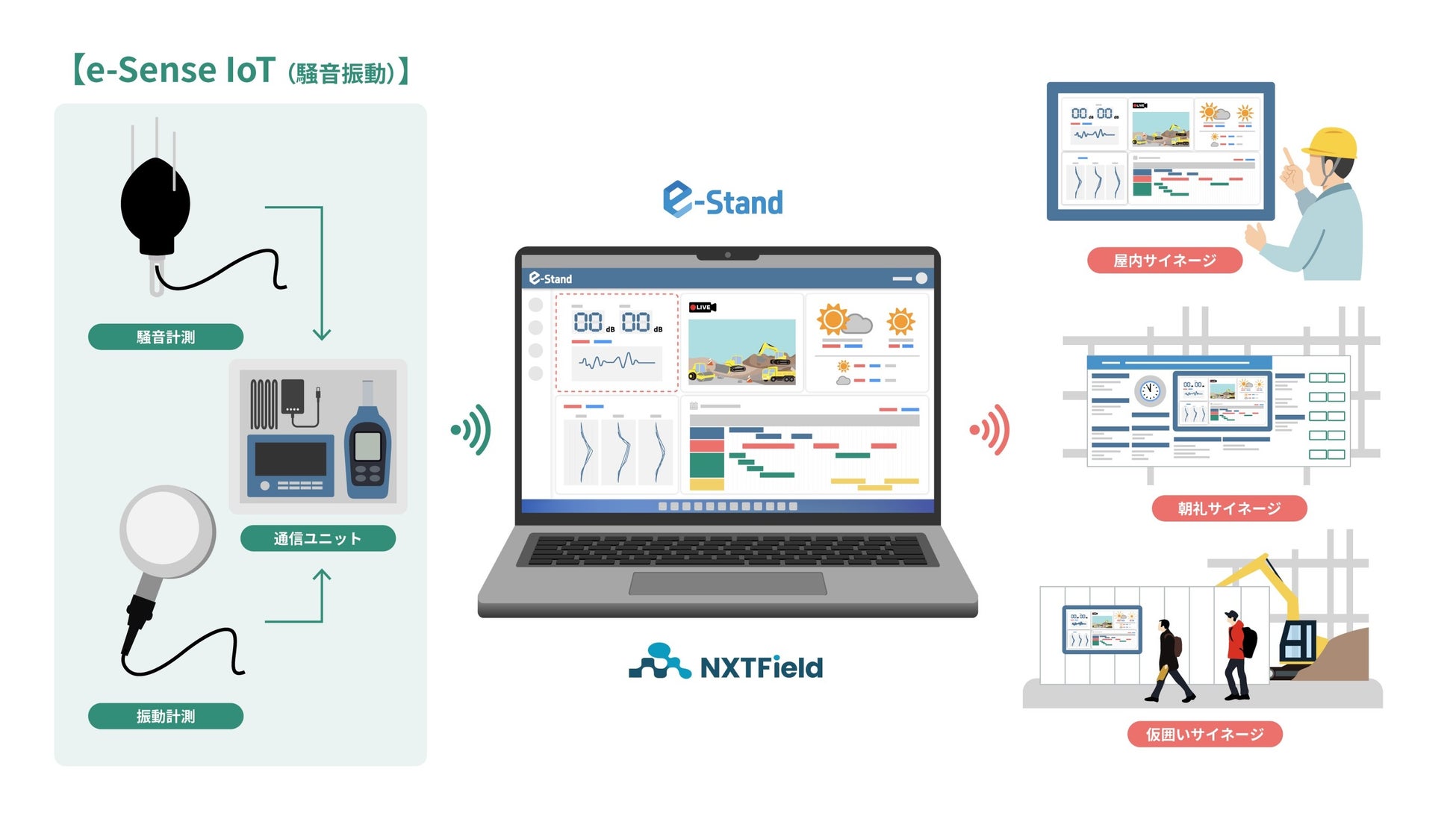 【e-Sense IoT (騒音振動)】

騒音計測

通信ユニット

振動計測

e-Stand

e-Stand

00 dB 00 dB

LIVE

NXTField

屋内サイネージ

朝礼サイネージ

仮囲いサイネージ